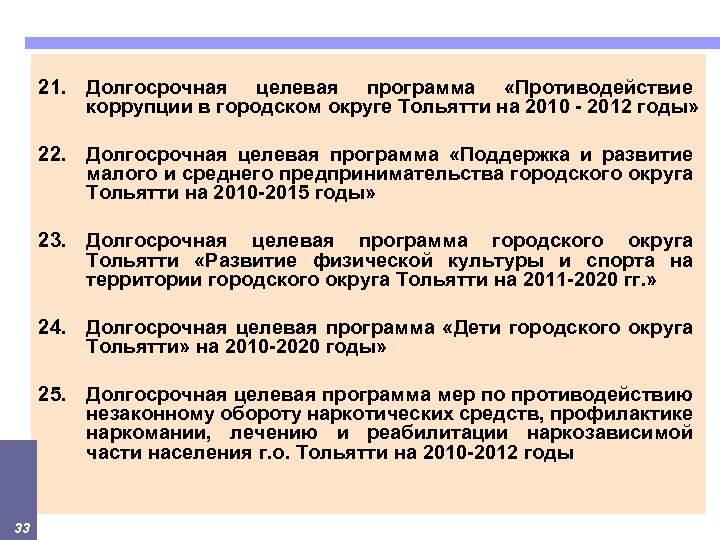 21. Долгосрочная целевая программа «Противодействие коррупции в городском округе Тольятти на 2010 - 2012 годы»

22. Долгосрочная целевая программа «Поддержка и развитие малого и среднего предпринимательства городского округа Тольятти на 2010-2015 годы»

23. Долгосрочная целевая программа городского округа Тольятти «Развитие физической культуры и спорта на территории городского округа Тольятти на 2011-2020 гг.»

24. Долгосрочная целевая программа «Дети городского округа Тольятти» на 2010-2020 годы»

25. Долгосрочная целевая программа мер по противодействию незаконному обороту наркотических средств, профилактике наркомании, лечению и реабилитации наркозависимой части населения г.о. Тольятти на 2010-2012 годы

33